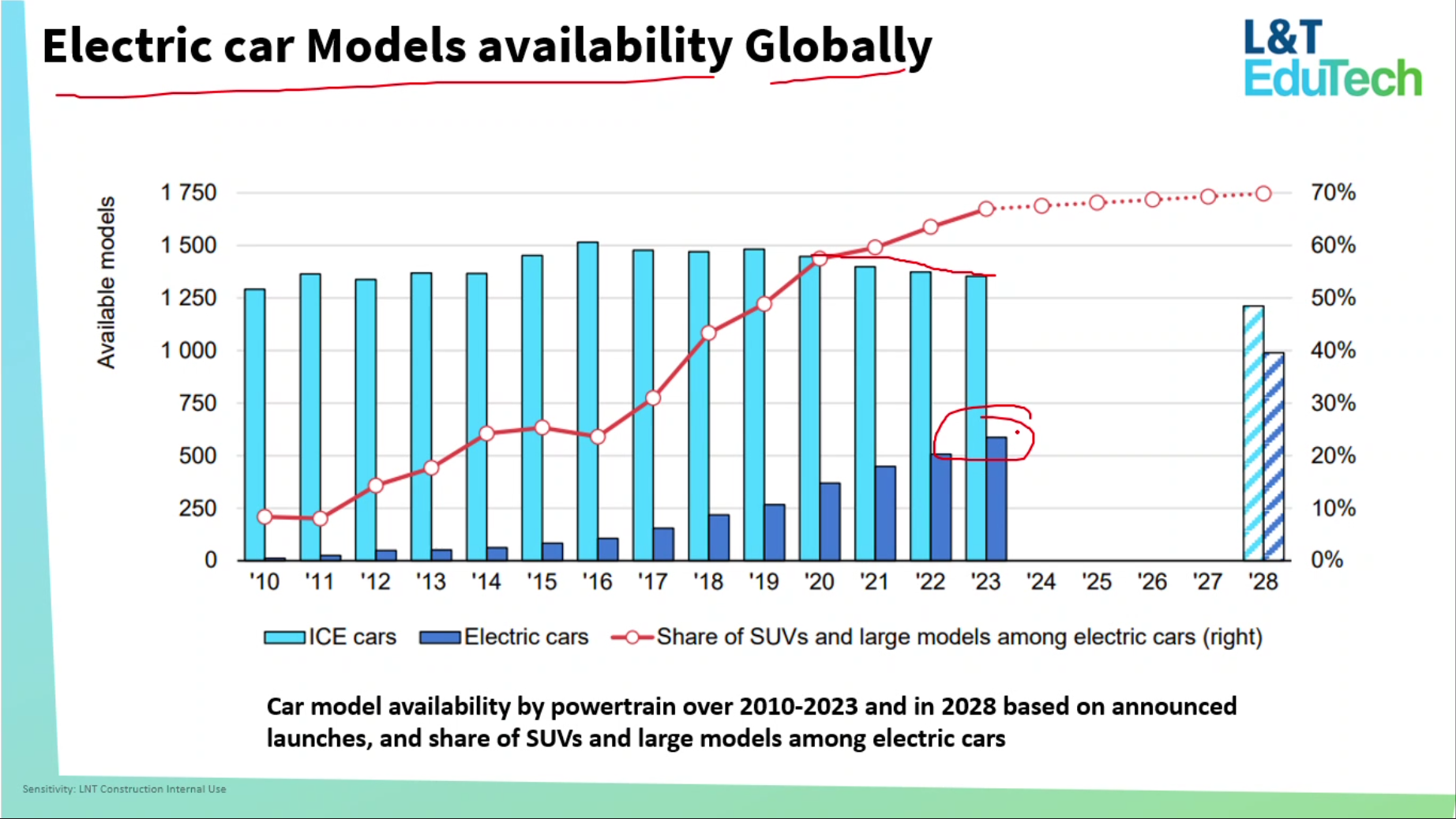 Electric car Models availability Globally

L&T EduTech

Available models

1 750
1 500
1 250
1 000
750
500
250
0

70%
60%
50%
40%
30%
20%
10%
0%

'10 '11 '12 '13 '14 '15 '16 '17 '18 '19 '20 '21 '22 '23 '24 '25 '26 '27 '28

ICE cars Electric cars Share of SUVs and large models among electric cars (right)

Car model availability by powertrain over 2010-2023 and in 2028 based on announced launches, and share of SUVs and large models among electric cars

Sensitivity: LNT Construction Internal Use